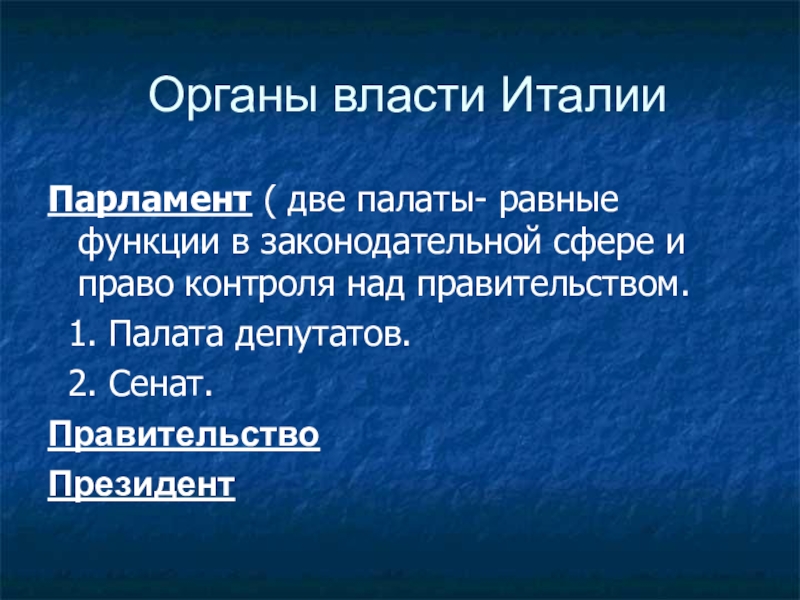 Органы власти Италии

Парламент ( две палаты- равные функции в законодательной сфере и право контроля над правительством.

1. Палата депутатов.

2. Сенат.

Правительство

Президент